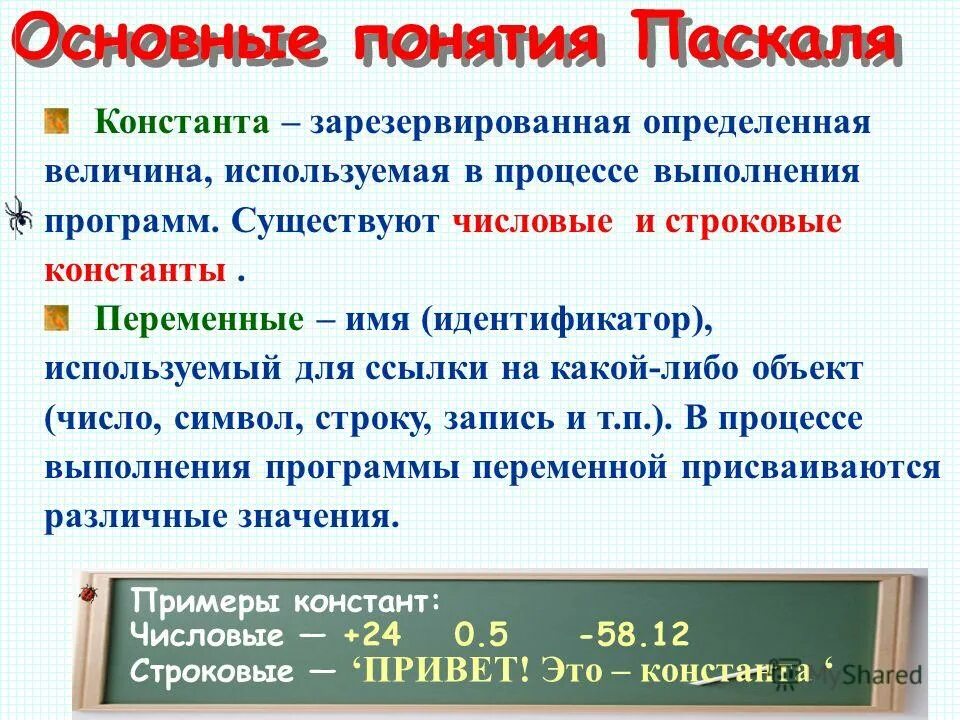 Основные понятия Паскаля

Константа – зарезервированная определенная величина, используемая в процессе выполнения программ. Существуют числовые и строковые константы .

Переменные – имя (идентификатор), используемый для ссылки на какой-либо объект (число, символ, строку, запись и т.п.). В процессе выполнения программы переменной присваиваются различные значения.

Примеры констант:
Числовые — +24 0.5 -58.12
Строковые — ‘ПРИВЕТ! Это – константа ‘

MyShared